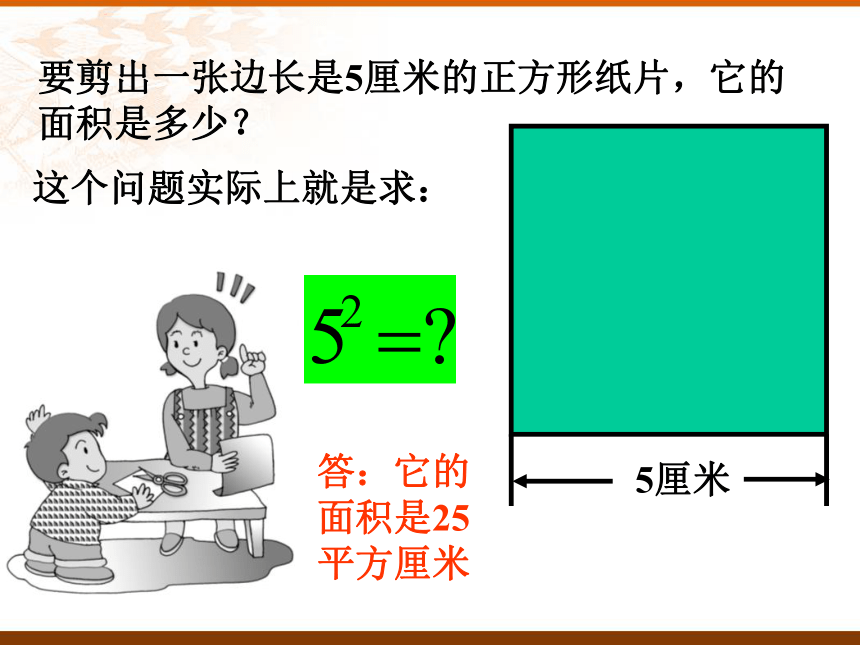 要剪出一张边长是5厘米的正方形纸片，它的面积是多少？

这个问题实际上就是求：

$5^2=?$

答：它的面积是25平方厘米

5厘米